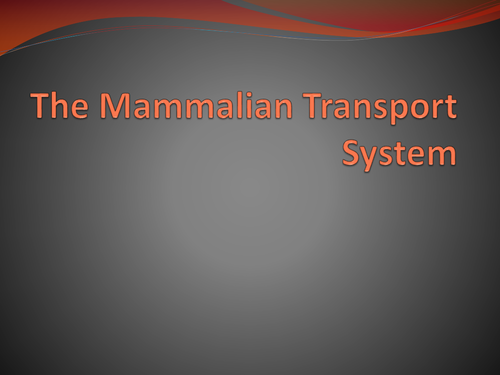 The Mammalian Transport System